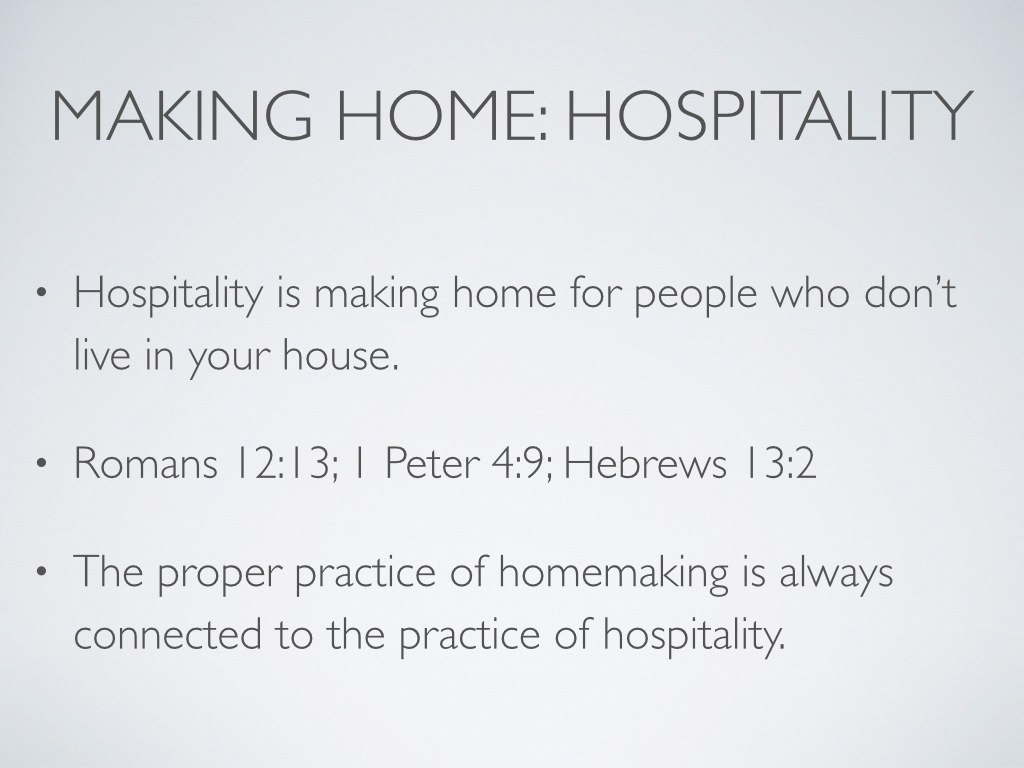 MAKING HOME: HOSPITALITY

• Hospitality is making home for people who don't live in your house.

• Romans 12:13; 1 Peter 4:9; Hebrews 13:2

• The proper practice of homemaking is always connected to the practice of hospitality.